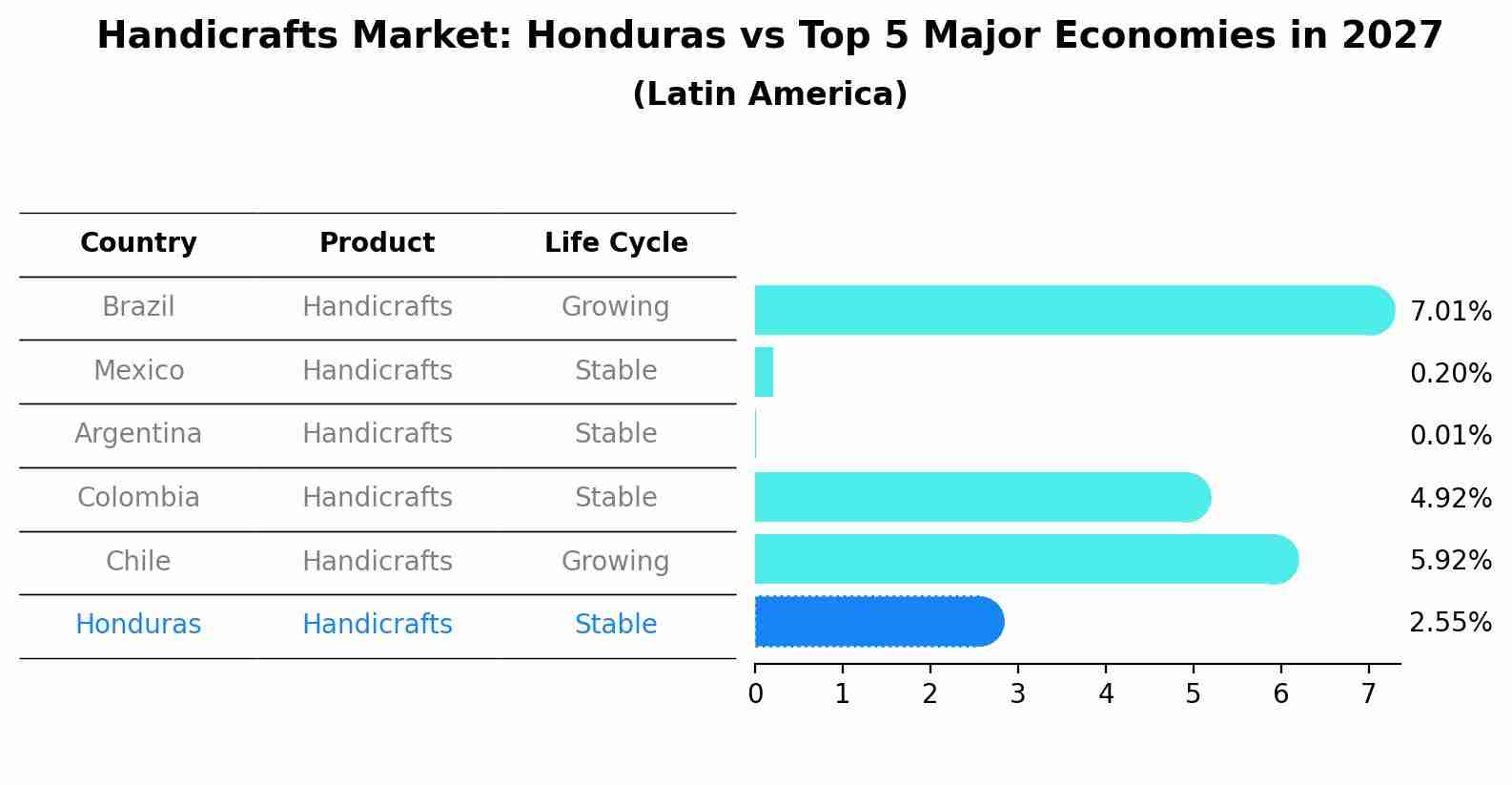 Handicrafts Market: Honduras vs Top 5 Major Economies in 2027
(Latin America)

| Country | Product | Life Cycle | |
|---|---|---|---|
| Brazil | Handicrafts | Growing | 7.01% |
| Mexico | Handicrafts | Stable | 0.20% |
| Argentina | Handicrafts | Stable | 0.01% |
| Colombia | Handicrafts | Stable | 4.92% |
| Chile | Handicrafts | Growing | 5.92% |
| Honduras | Handicrafts | Stable | 2.55% |

0 1 2 3 4 5 6 7